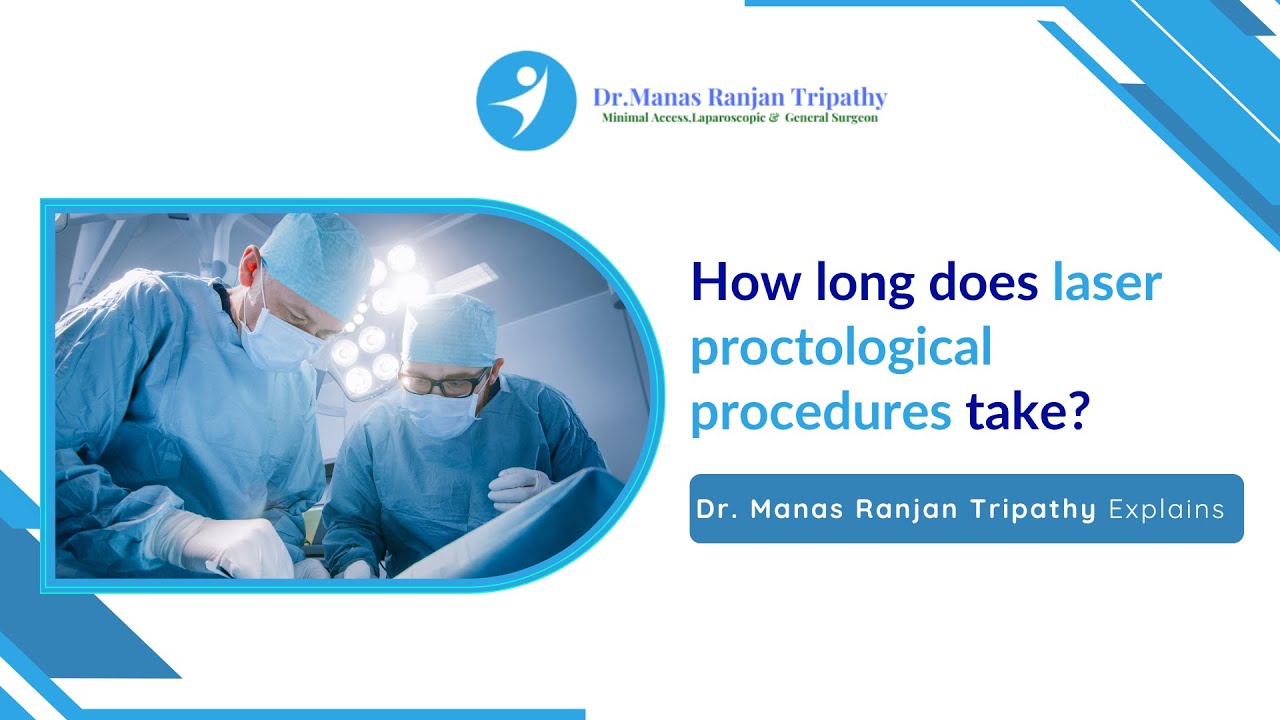 Dr.Manas Ranjan Tripathy
Minimal Access,Laparoscopic & General Surgeon

How long does laser proctological procedures take?

Dr. Manas Ranjan Tripathy Explains